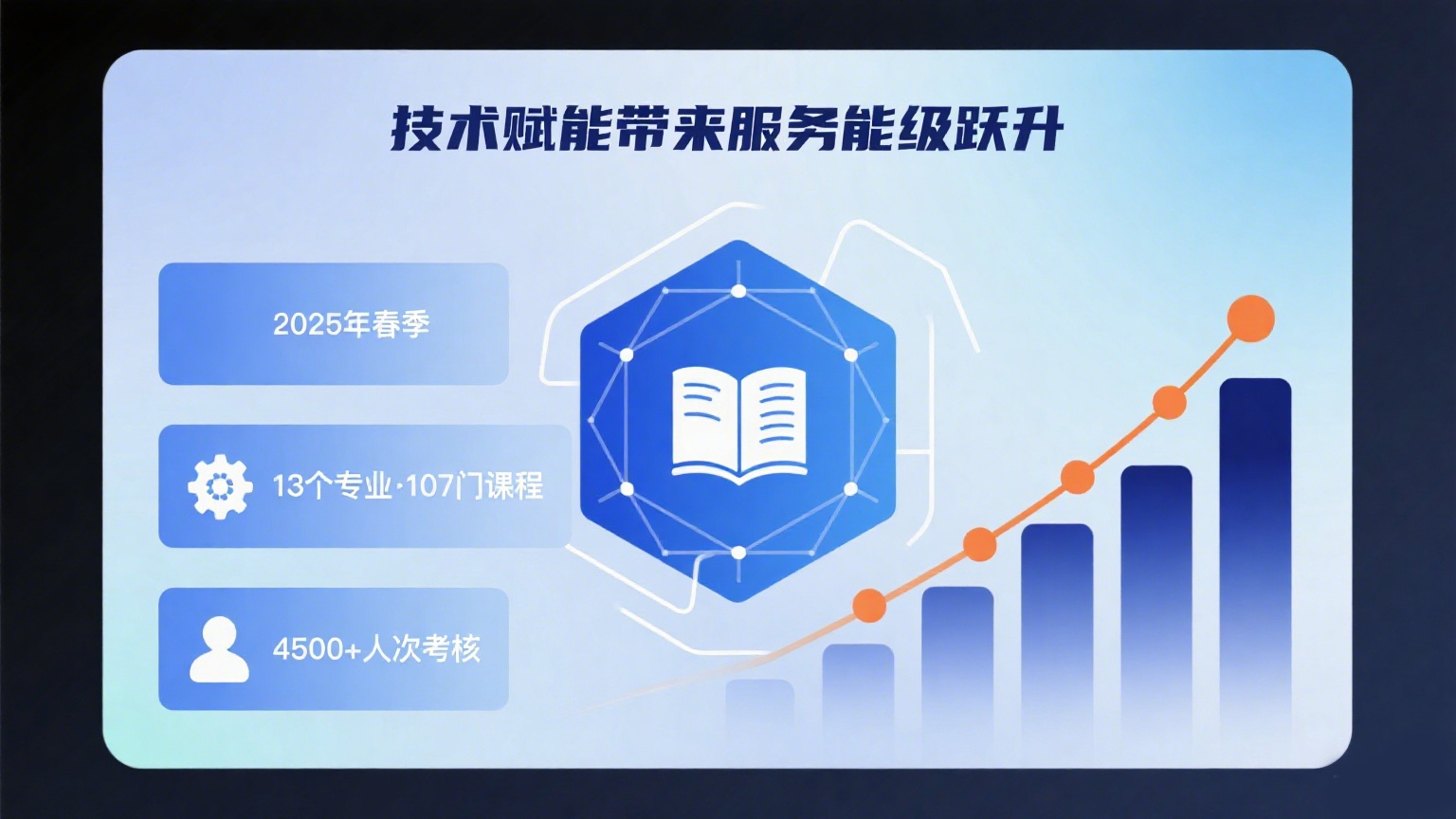 技术赋能带来服务能级跃升

2025年春季

13个专业·107门课程

4500+人次考核